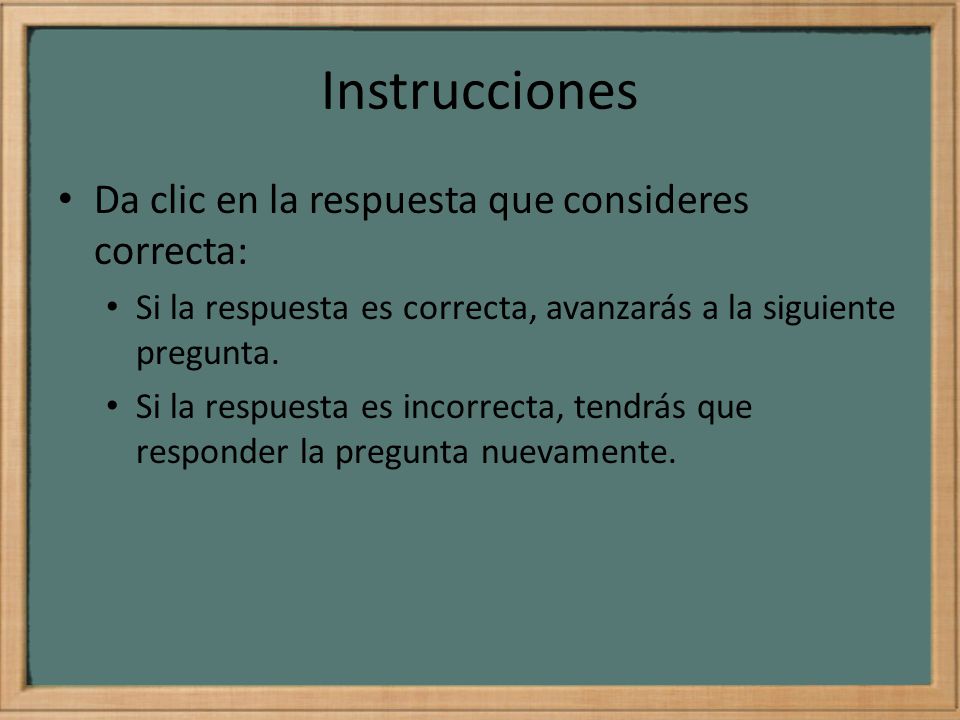 Instrucciones

• Da clic en la respuesta que consideres correcta:

• Si la respuesta es correcta, avanzarás a la siguiente pregunta.

• Si la respuesta es incorrecta, tendrás que responder la pregunta nuevamente.